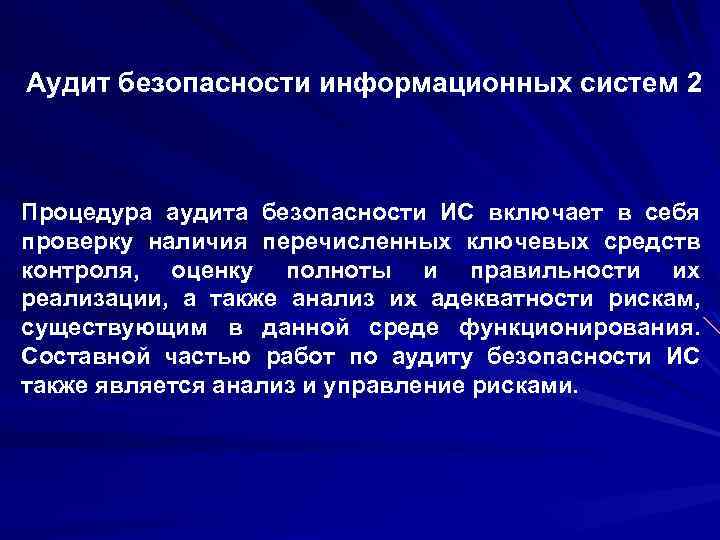 Аудит безопасности информационных систем 2

Процедура аудита безопасности ИС включает в себя проверку наличия перечисленных ключевых средств контроля, оценку полноты и правильности их реализации, а также анализ их адекватности рискам, существующим в данной среде функционирования. Составной частью работ по аудиту безопасности ИС также является анализ и управление рисками.